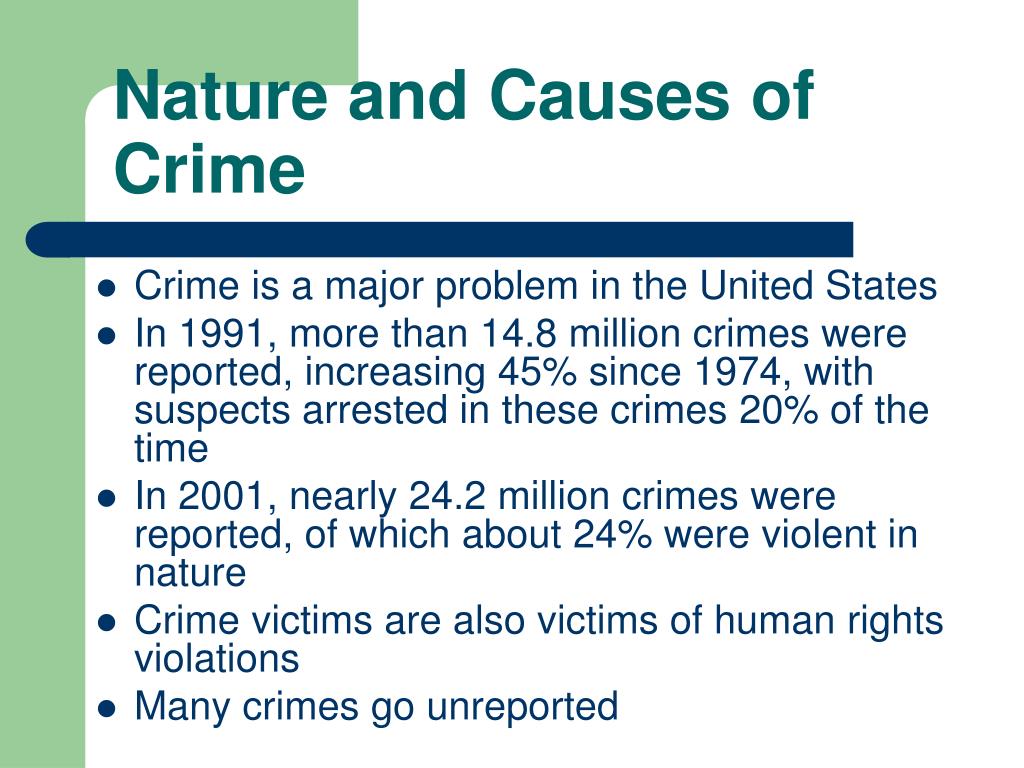 Nature and Causes of Crime

- Crime is a major problem in the United States
- In 1991, more than 14.8 million crimes were reported, increasing 45% since 1974, with suspects arrested in these crimes 20% of the time
- In 2001, nearly 24.2 million crimes were reported, of which about 24% were violent in nature
- Crime victims are also victims of human rights violations
- Many crimes go unreported